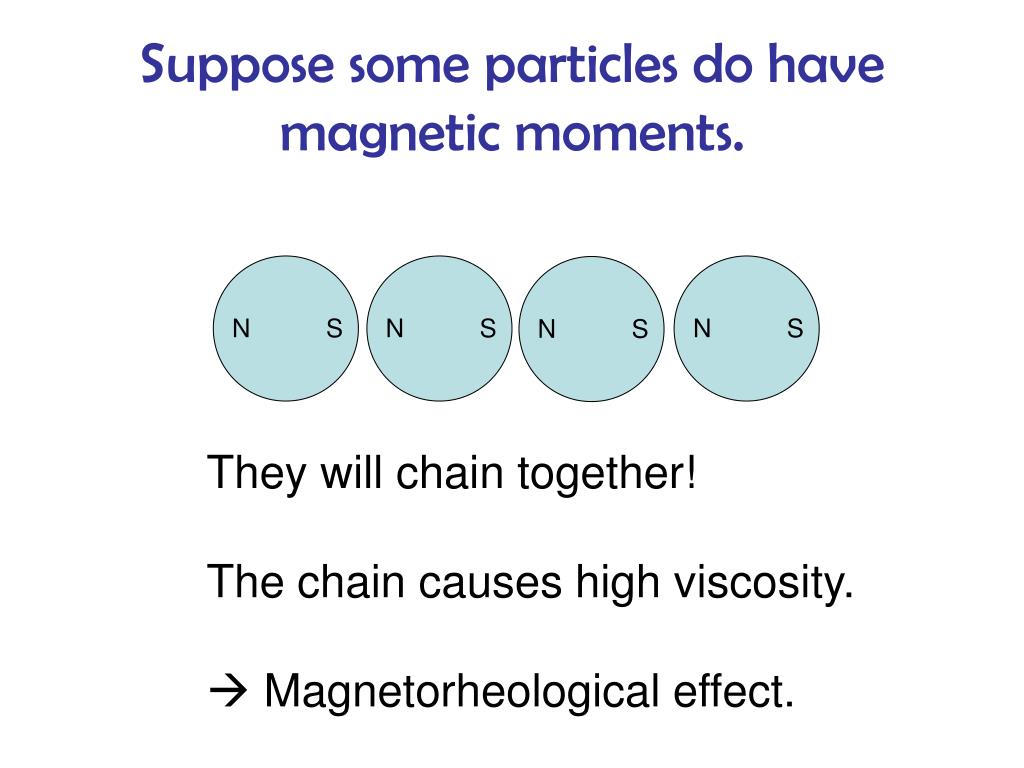 Suppose some particles do have magnetic moments.

N S N S N S N S

They will chain together!

The chain causes high viscosity.

→ Magnetorheological effect.